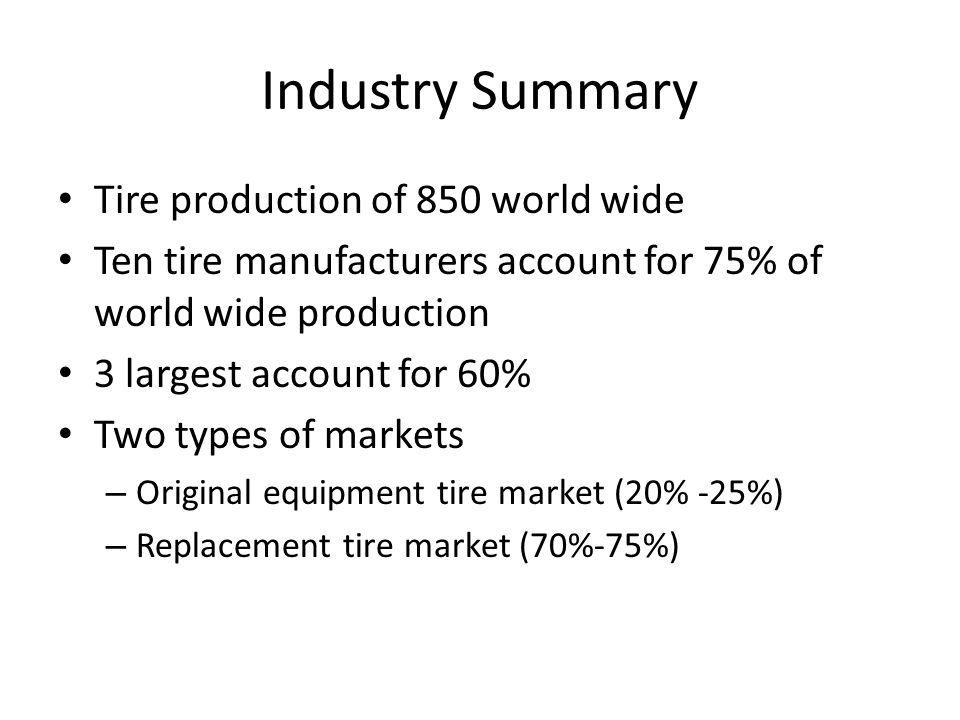 Industry Summary

• Tire production of 850 world wide
• Ten tire manufacturers account for 75% of world wide production
• 3 largest account for 60%
• Two types of markets
– Original equipment tire market (20% -25%)
– Replacement tire market (70%-75%)